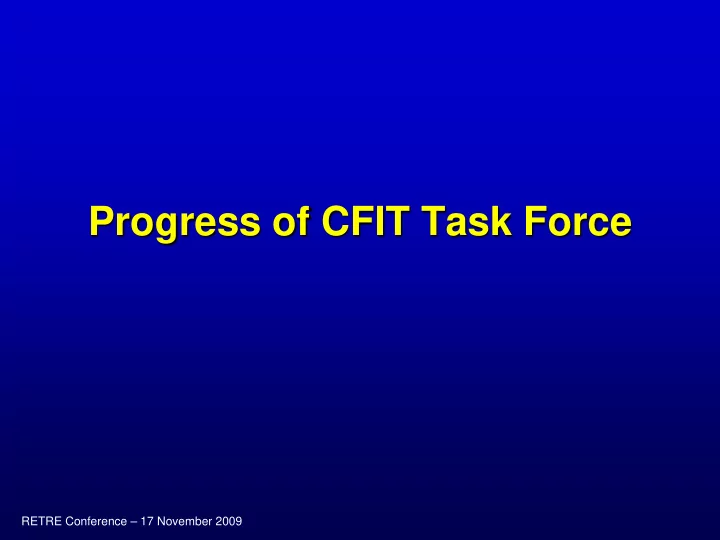 Progress of CFIT Task Force

RETRE Conference – 17 November 2009